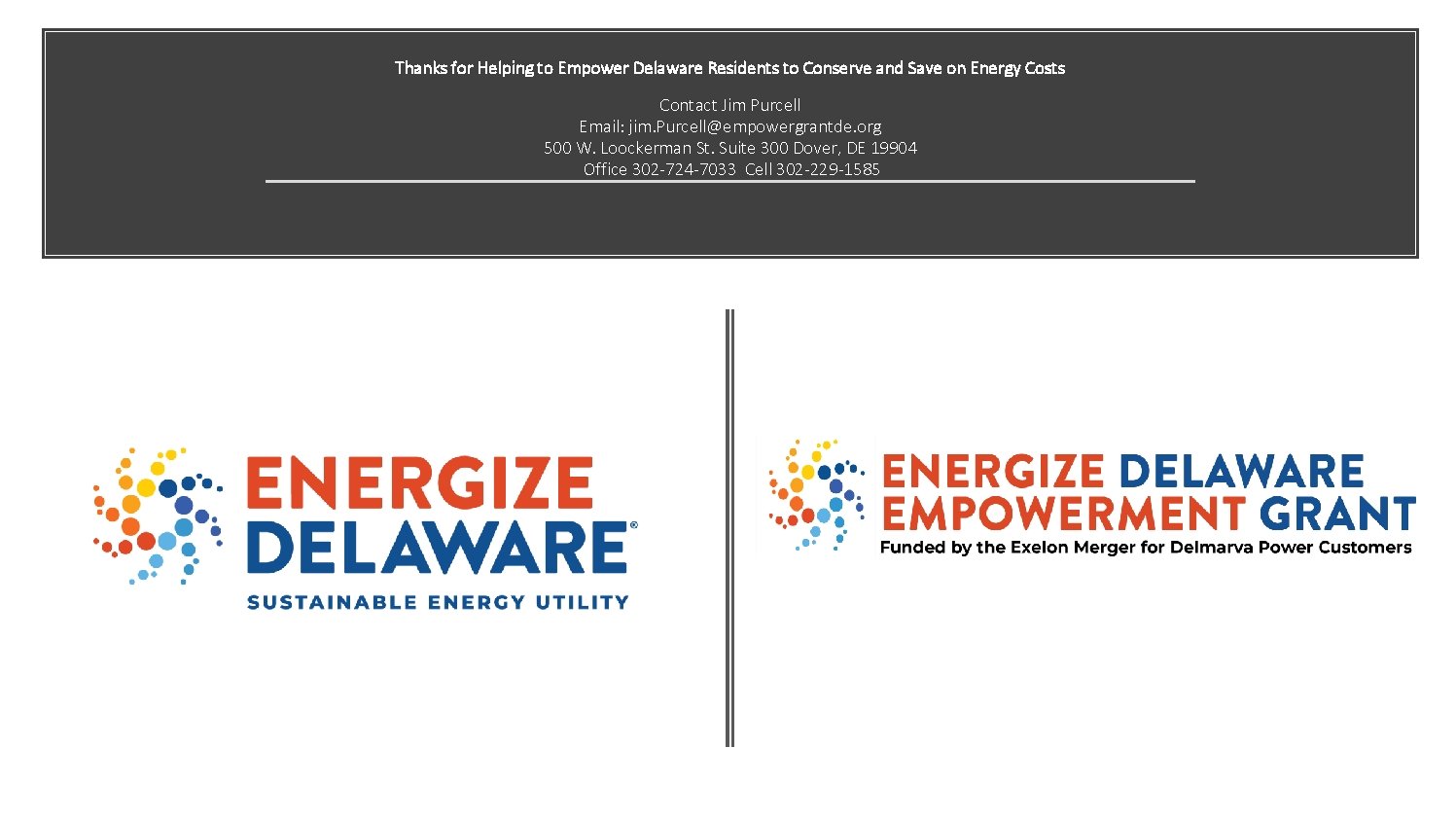 Thanks for Helping to Empower Delaware Residents to Conserve and Save on Energy Costs

Contact Jim Purcell
Email: jim.Purcell@empowergrantde.org
500 W. Loockerman St. Suite 300 Dover, DE 19904
Office 302-724-7033 Cell 302-229-1585

ENERGIZE DELAWARE®
SUSTAINABLE ENERGY UTILITY

ENERGIZE DELAWARE EMPOWERMENT GRANT
Funded by the Exelon Merger for Delmarva Power Customers